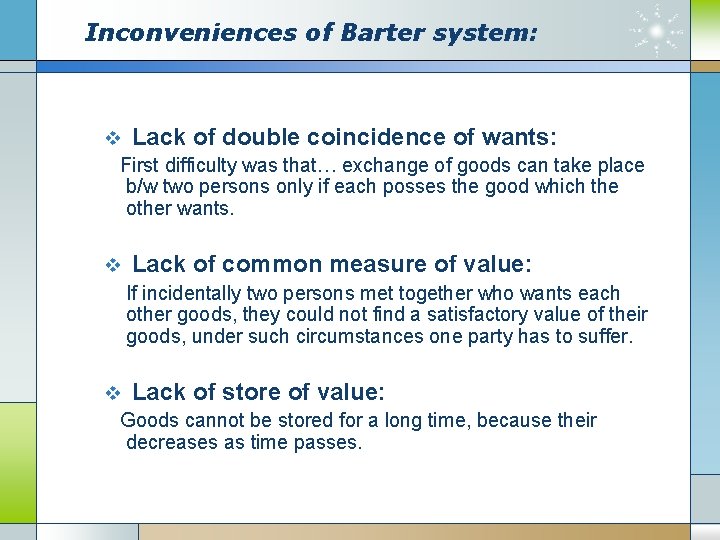 Inconveniences of Barter system:

❖ Lack of double coincidence of wants:

First difficulty was that… exchange of goods can take place b/w two persons only if each posses the good which the other wants.

❖ Lack of common measure of value:

If incidentally two persons met together who wants each other goods, they could not find a satisfactory value of their goods, under such circumstances one party has to suffer.

❖ Lack of store of value:

Goods cannot be stored for a long time, because their decreases as time passes.